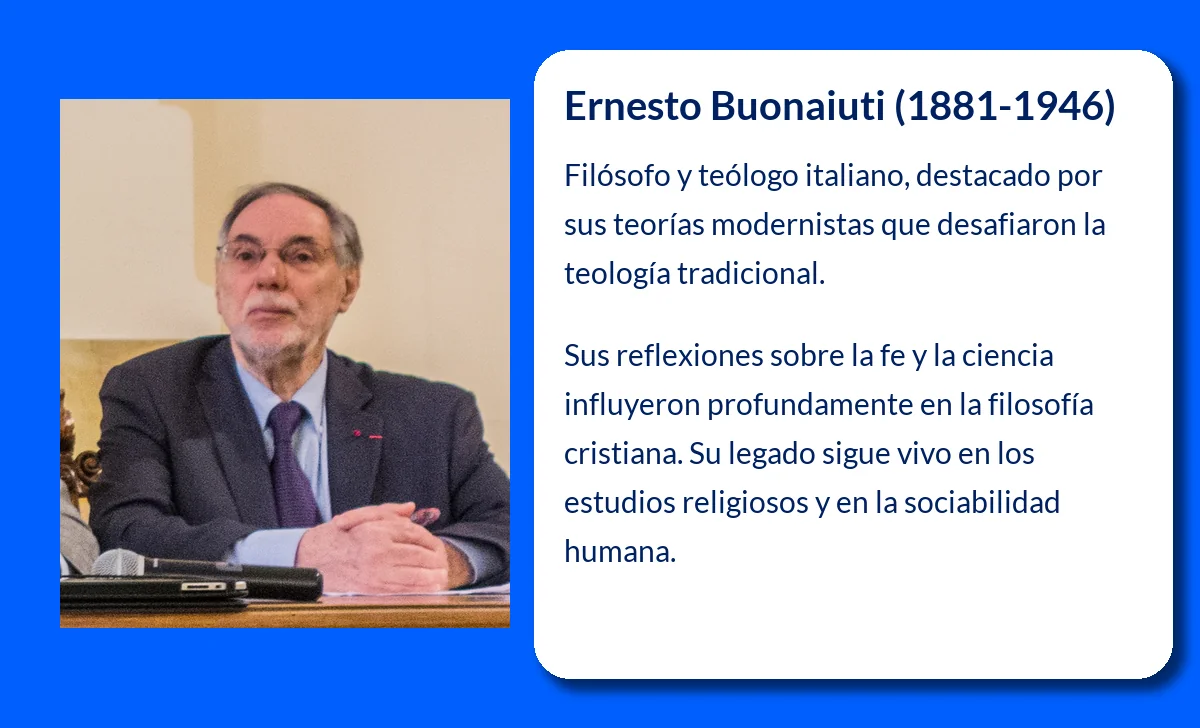 Ernesto Buonaiuti (1881-1946)

Filósofo y teólogo italiano, destacado por sus teorías modernistas que desafiaron la teología tradicional.

Sus reflexiones sobre la fe y la ciencia influyeron profundamente en la filosofía cristiana. Su legado sigue vivo en los estudios religiosos y en la sociabilidad humana.